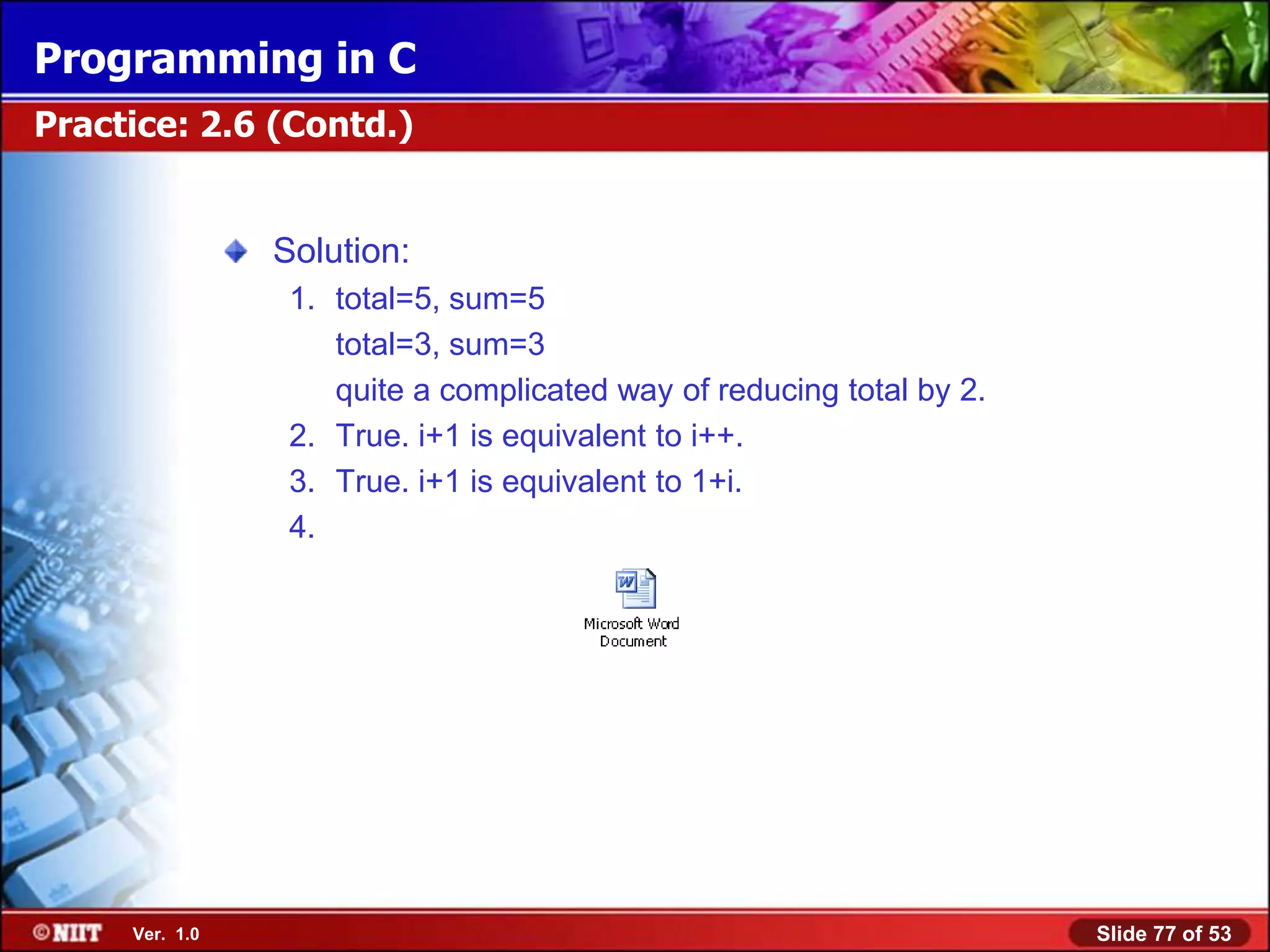 Programming in C

Practice: 2.6 (Contd.)

Solution:

1. total=5, sum=5
total=3, sum=3
quite a complicated way of reducing total by 2.
2. True. i+1 is equivalent to i++.
3. True. i+1 is equivalent to 1+i.
4.

Microsoft Word Document

©NIIT Ver. 1.0

Slide 77 of 53